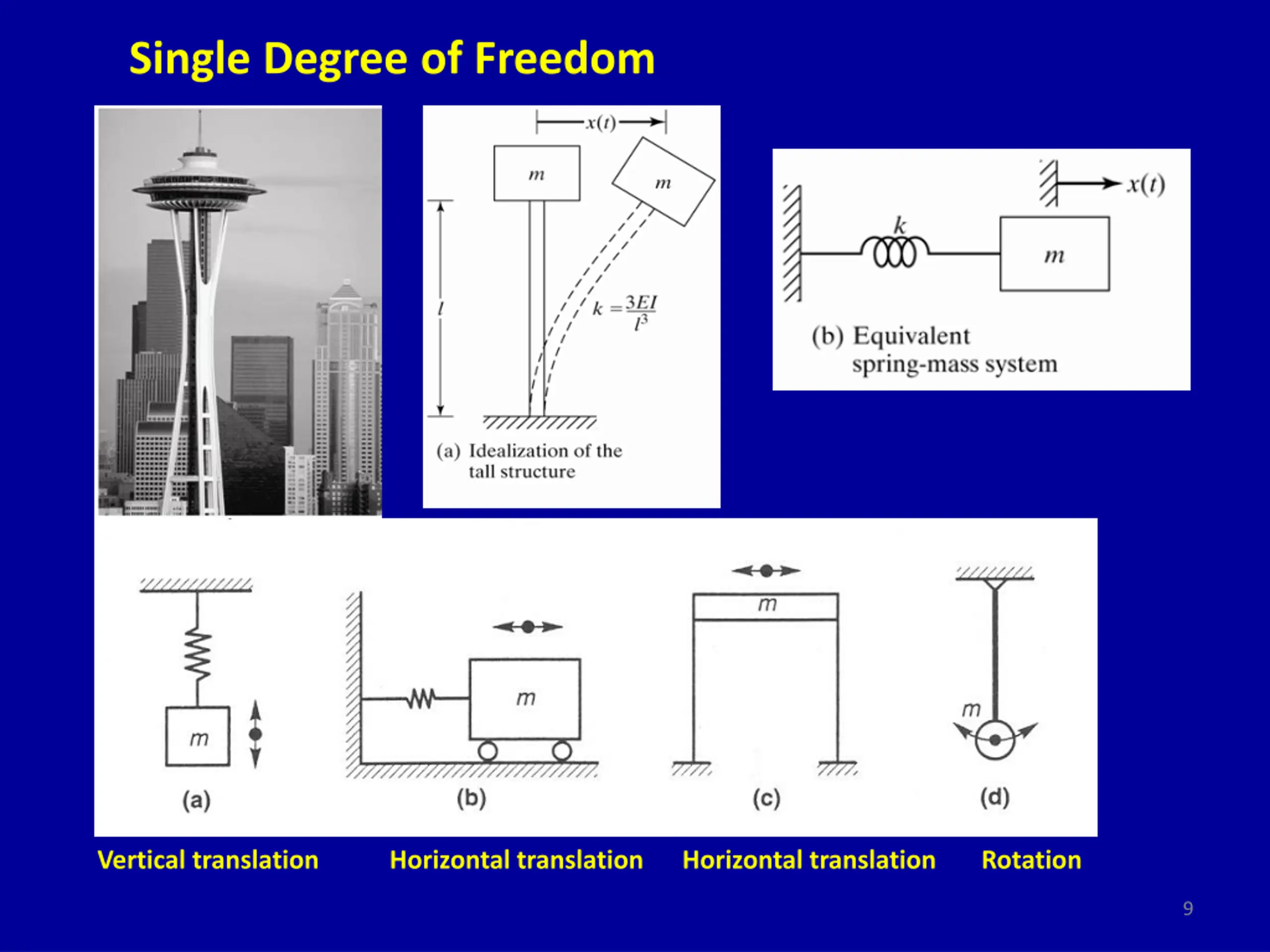 Single Degree of Freedom

$x(t)$

$m$

$m$

$l$

$k = \frac{3EI}{l^3}$

(a) Idealization of the tall structure

$x(t)$

$k$

$m$

(b) Equivalent spring-mass system

$m$

(a)

$m$

(b)

$m$

(c)

$m$

(d)

Vertical translation

Horizontal translation

Horizontal translation

Rotation

9